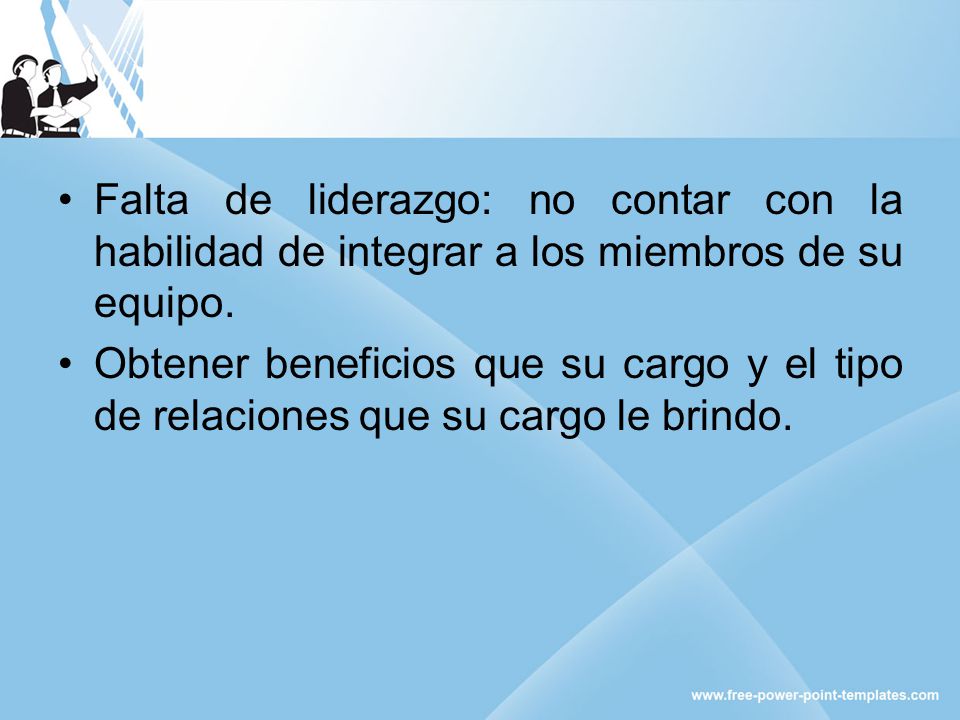 • Falta de liderazgo: no contar con la habilidad de integrar a los miembros de su equipo.

• Obtener beneficios que su cargo y el tipo de relaciones que su cargo le brindo.

www.free-power-point-templates.com